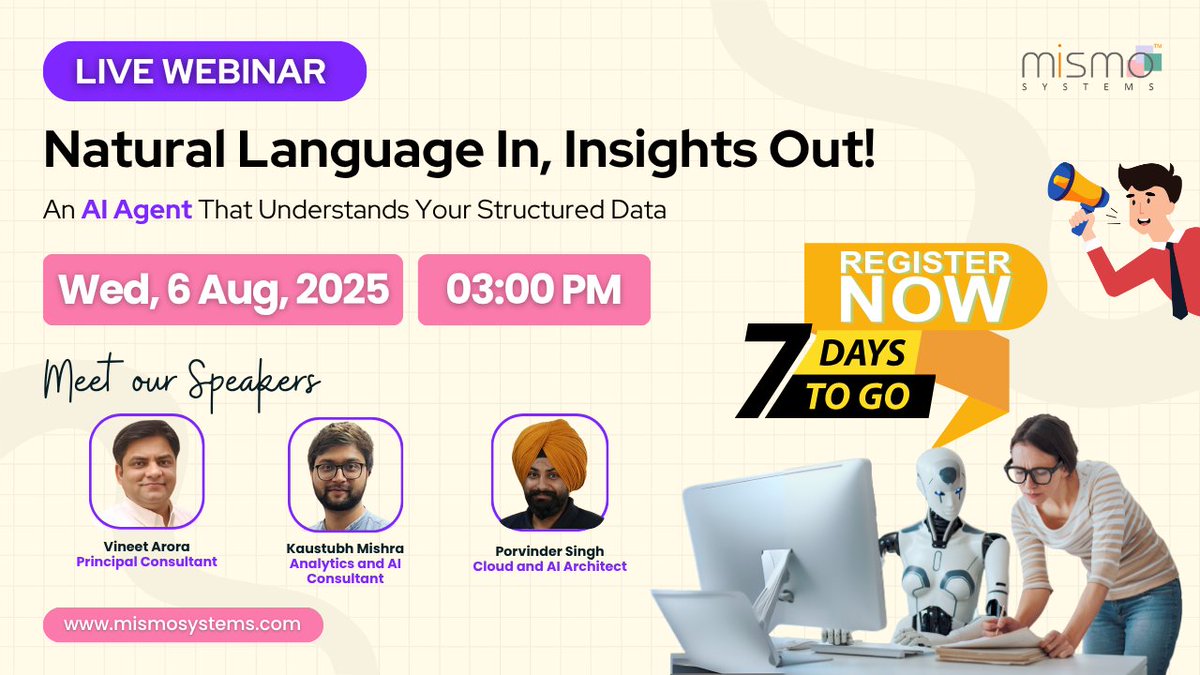 LIVE WEBINAR

mismo™ SYSTEMS

Natural Language In, Insights Out!

An AI Agent That Understands Your Structured Data

Wed, 6 Aug, 2025

03:00 PM

REGISTER NOW

7 DAYS TO GO

Meet our Speakers

Vineet Arora
Principal Consultant

Kaustubh Mishra
Analytics and AI Consultant

Porvinder Singh
Cloud and AI Architect

www.mismosystems.com